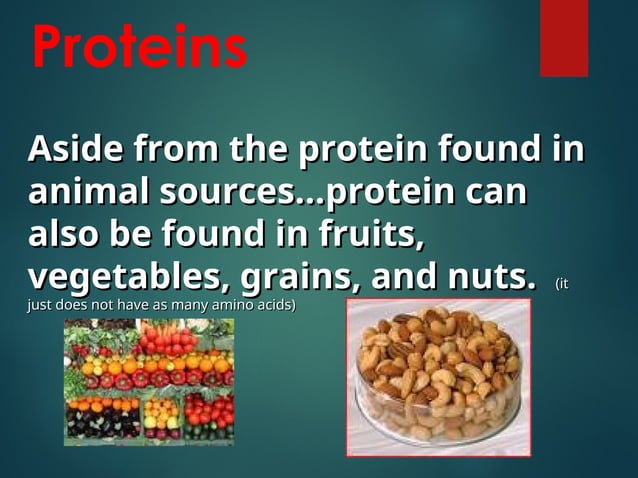 Proteins

Aside from the protein found in animal sources…protein can also be found in fruits, vegetables, grains, and nuts. (it just does not have as many amino acids)